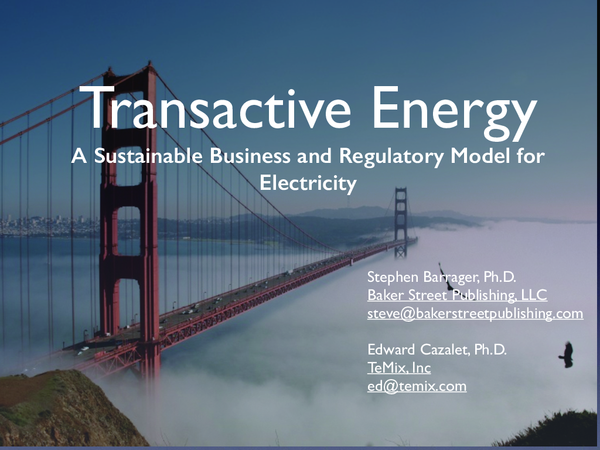 Transactive Energy

A Sustainable Business and Regulatory Model for Electricity

Stephen Barrager, Ph.D.
Baker Street Publishing, LLC
steve@bakerstreetpublishing.com

Edward Cazalet, Ph.D.
TeMix, Inc
ed@temix.com